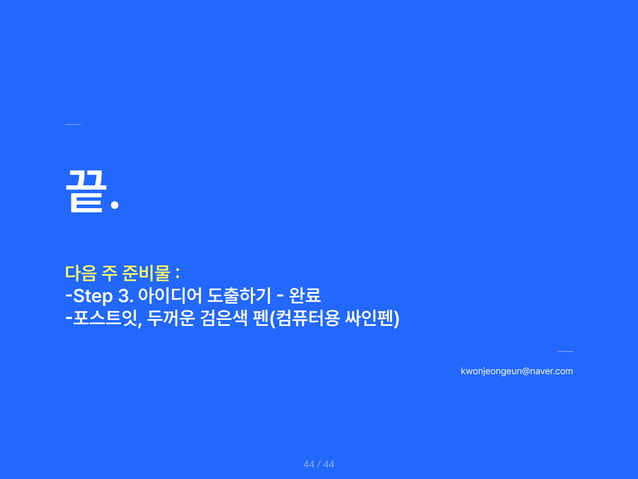 끝.

다음 주 준비물 :
-Step 3. 아이디어 도출하기 - 완료
-포스트잇, 두꺼운 검은색 펜(컴퓨터용 싸인펜)

kwonjeongeun@naver.com

44 / 44